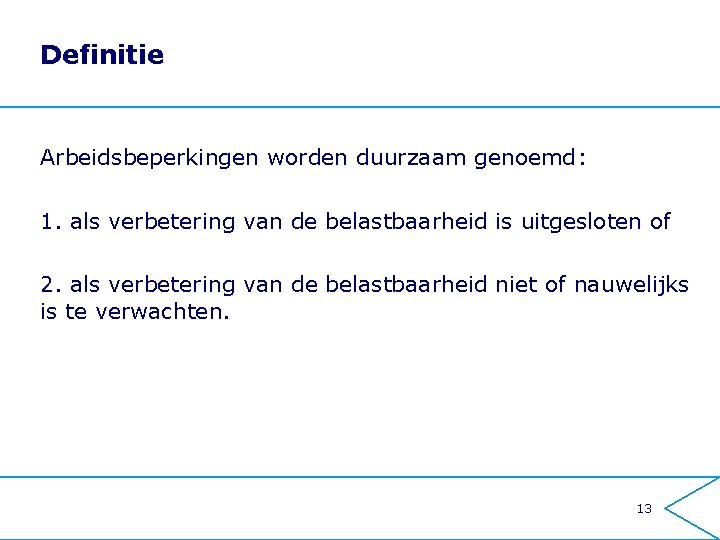 Definitie

Arbeidsbeperkingen worden duurzaam genoemd:

1. als verbetering van de belastbaarheid is uitgesloten of

2. als verbetering van de belastbaarheid niet of nauwelijks is te verwachten.

13